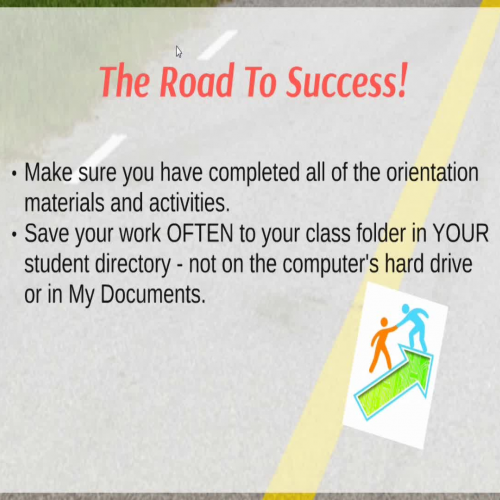 The Road To Success!

• Make sure you have completed all of the orientation materials and activities.
• Save your work OFTEN to your class folder in YOUR student directory - not on the computer's hard drive or in My Documents.